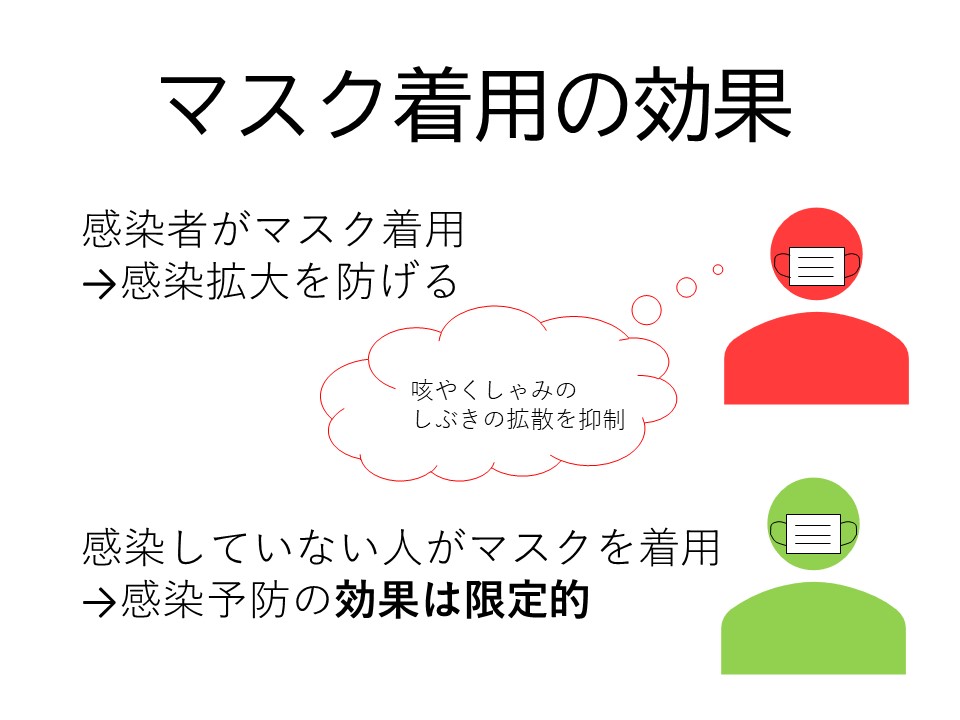 マスク着用の効果

感染者がマスク着用
→感染拡大を防げる

咳やくしゃみの
しぶきの拡散を抑制

感染していない人がマスクを着用
→感染予防の効果は限定的